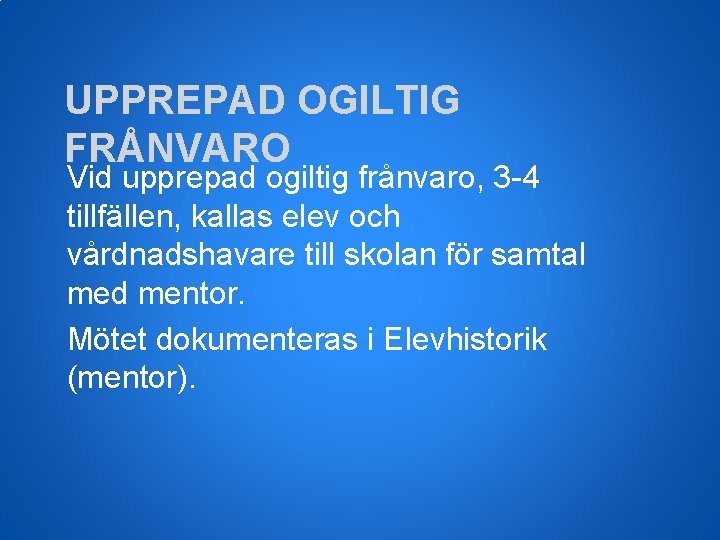 UPPREPAD OGILTIG FRÅNVARO

Vid upprepad ogiltig frånvaro, 3-4 tillfällen, kallas elev och vårdnadshavare till skolan för samtal med mentor.

Mötet dokumenteras i Elevhistorik (mentor).